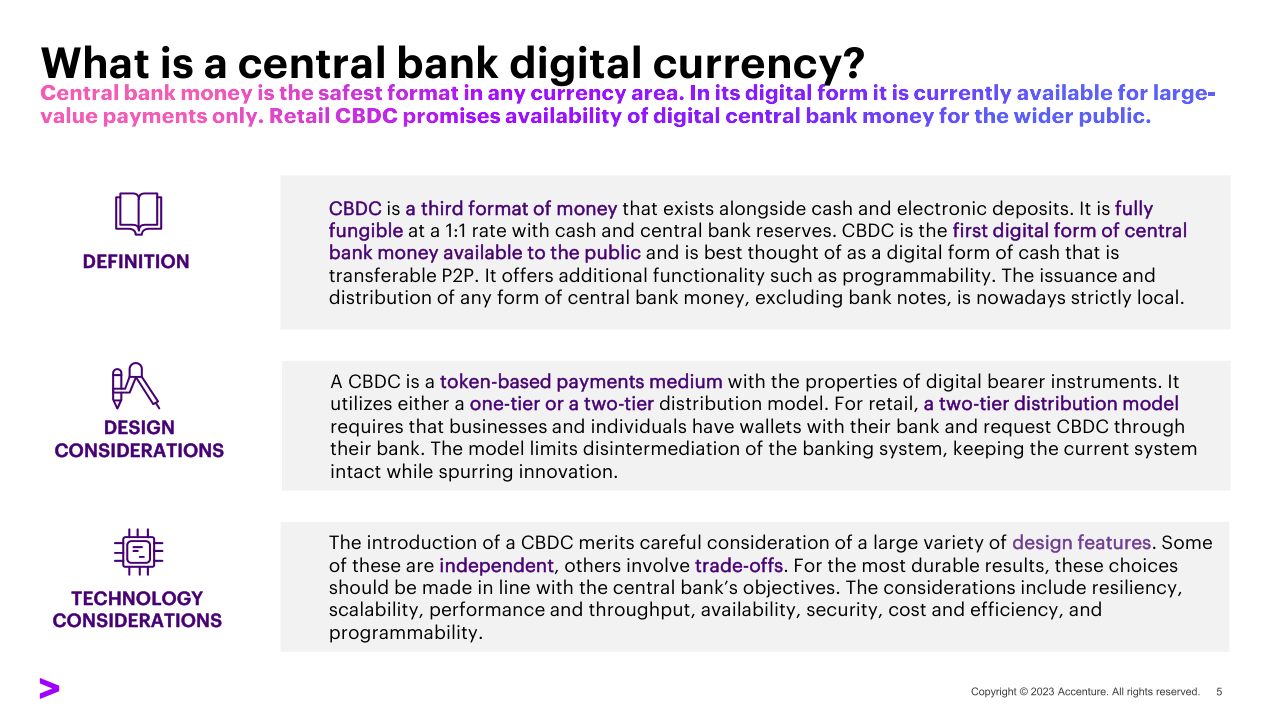 What is a central bank digital currency?

Central bank money is the safest format in any currency area. In its digital form it is currently available for large-value payments only. Retail CBDC promises availability of digital central bank money for the wider public.

DEFINITION

CBDC is a third format of money that exists alongside cash and electronic deposits. It is fully fungible at a 1:1 rate with cash and central bank reserves. CBDC is the first digital form of central bank money available to the public and is best thought of as a digital form of cash that is transferable P2P. It offers additional functionality such as programmability. The issuance and distribution of any form of central bank money, excluding bank notes, is nowadays strictly local.

DESIGN CONSIDERATIONS

A CBDC is a token-based payments medium with the properties of digital bearer instruments. It utilizes either a one-tier or a two-tier distribution model. For retail, a two-tier distribution model requires that businesses and individuals have wallets with their bank and request CBDC through their bank. The model limits disintermediation of the banking system, keeping the current system intact while spurring innovation.

TECHNOLOGY CONSIDERATIONS

The introduction of a CBDC merits careful consideration of a large variety of design features. Some of these are independent, others involve trade-offs. For the most durable results, these choices should be made in line with the central bank's objectives. The considerations include resiliency, scalability, performance and throughput, availability, security, cost and efficiency, and programmability.

Copyright © 2023 Accenture. All rights reserved. 5